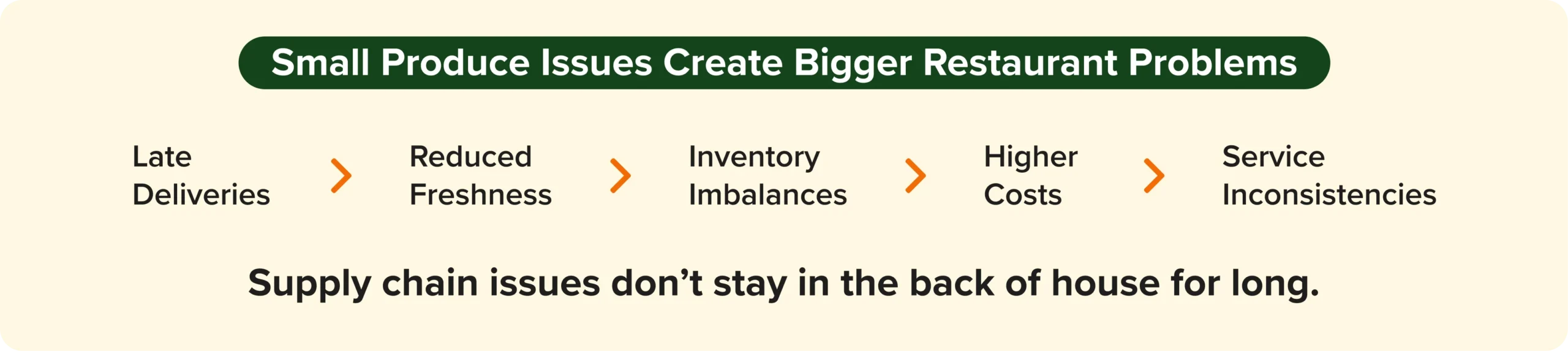 Small Produce Issues Create Bigger Restaurant Problems

Late Deliveries > Reduced Freshness > Inventory Imbalances > Higher Costs > Service Inconsistencies

Supply chain issues don’t stay in the back of house for long.